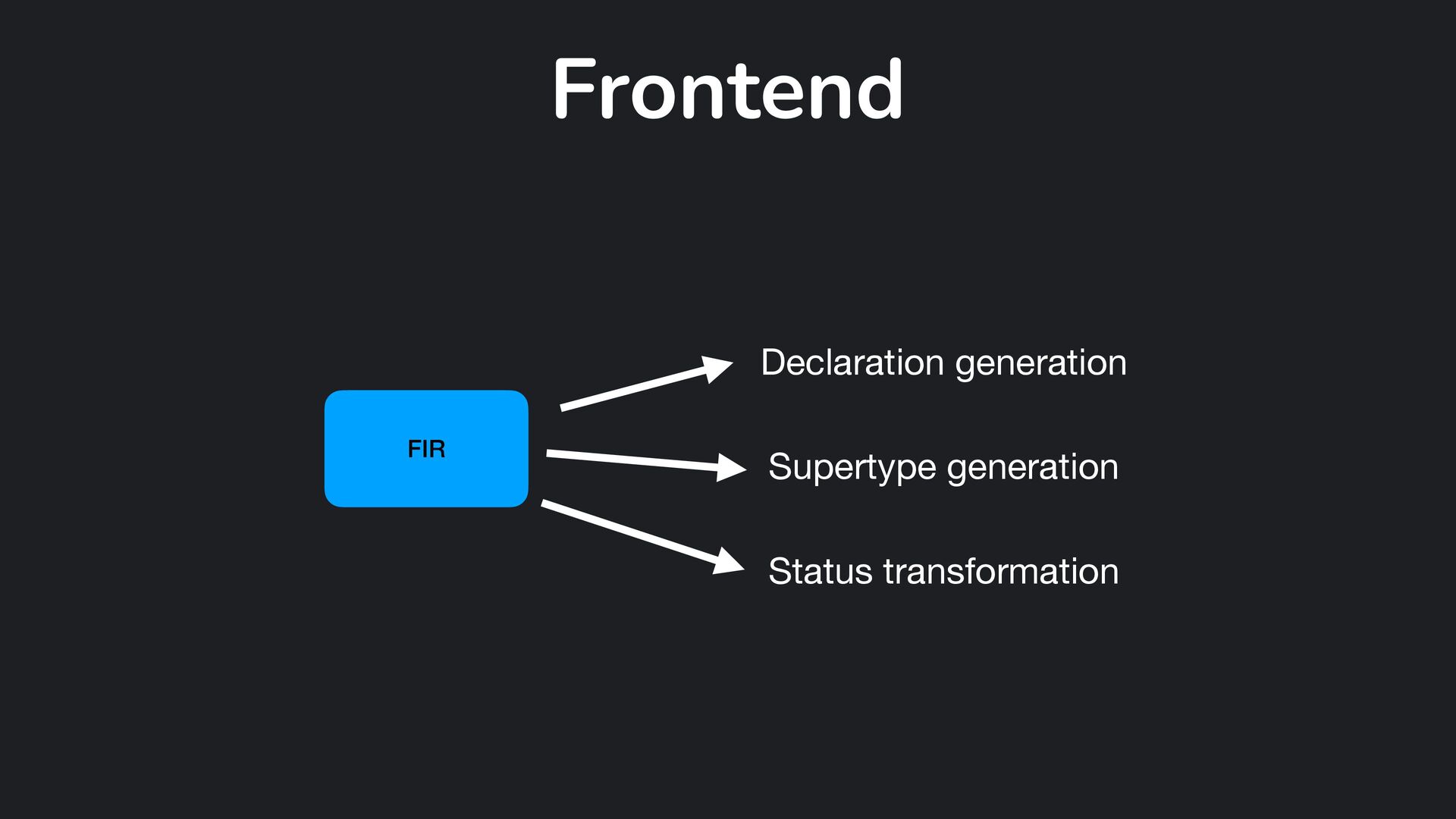 Frontend

FIR

Declaration generation

Supertype generation

Status transformation